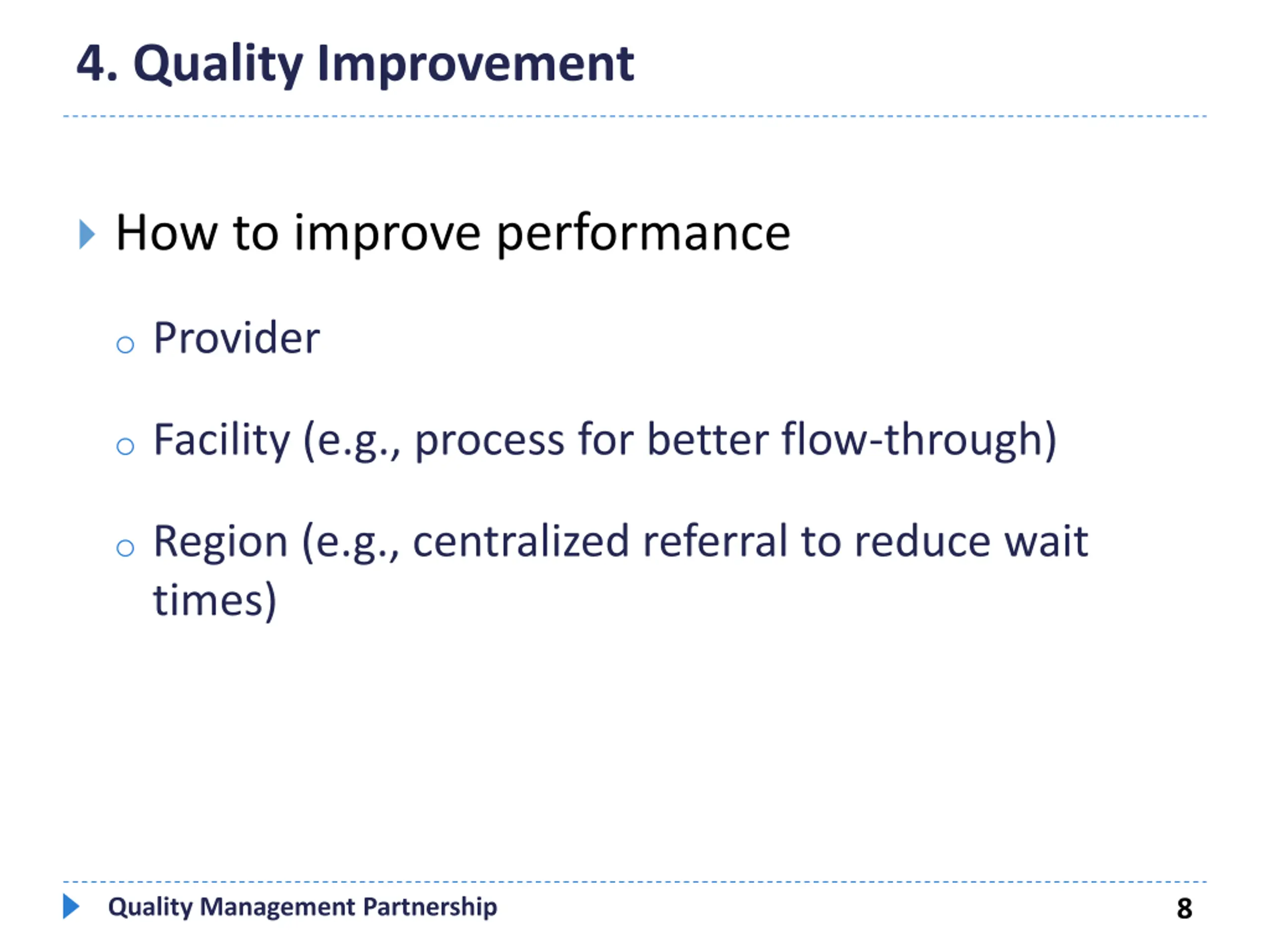 4. Quality Improvement

How to improve performance

Provider

Facility (e.g., process for better flow-through)

Region (e.g., centralized referral to reduce wait times)

Quality Management Partnership

8